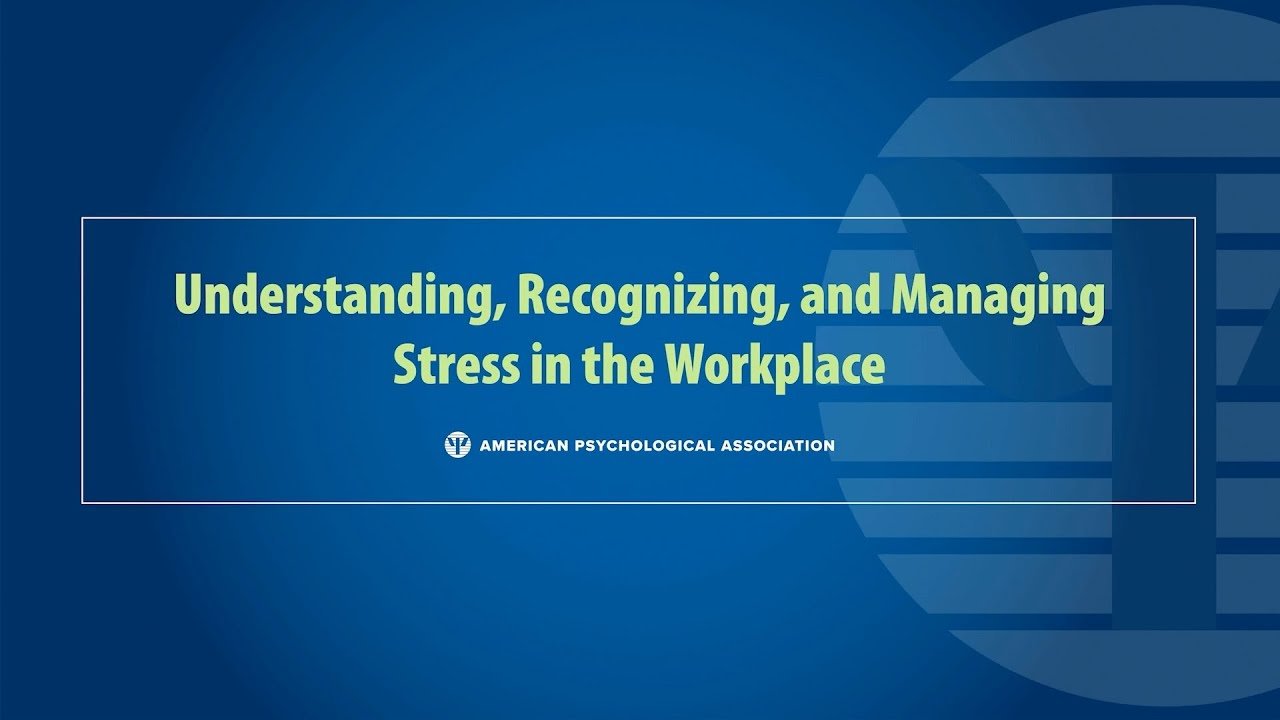 Understanding, Recognizing, and Managing Stress in the Workplace

AMERICAN PSYCHOLOGICAL ASSOCIATION